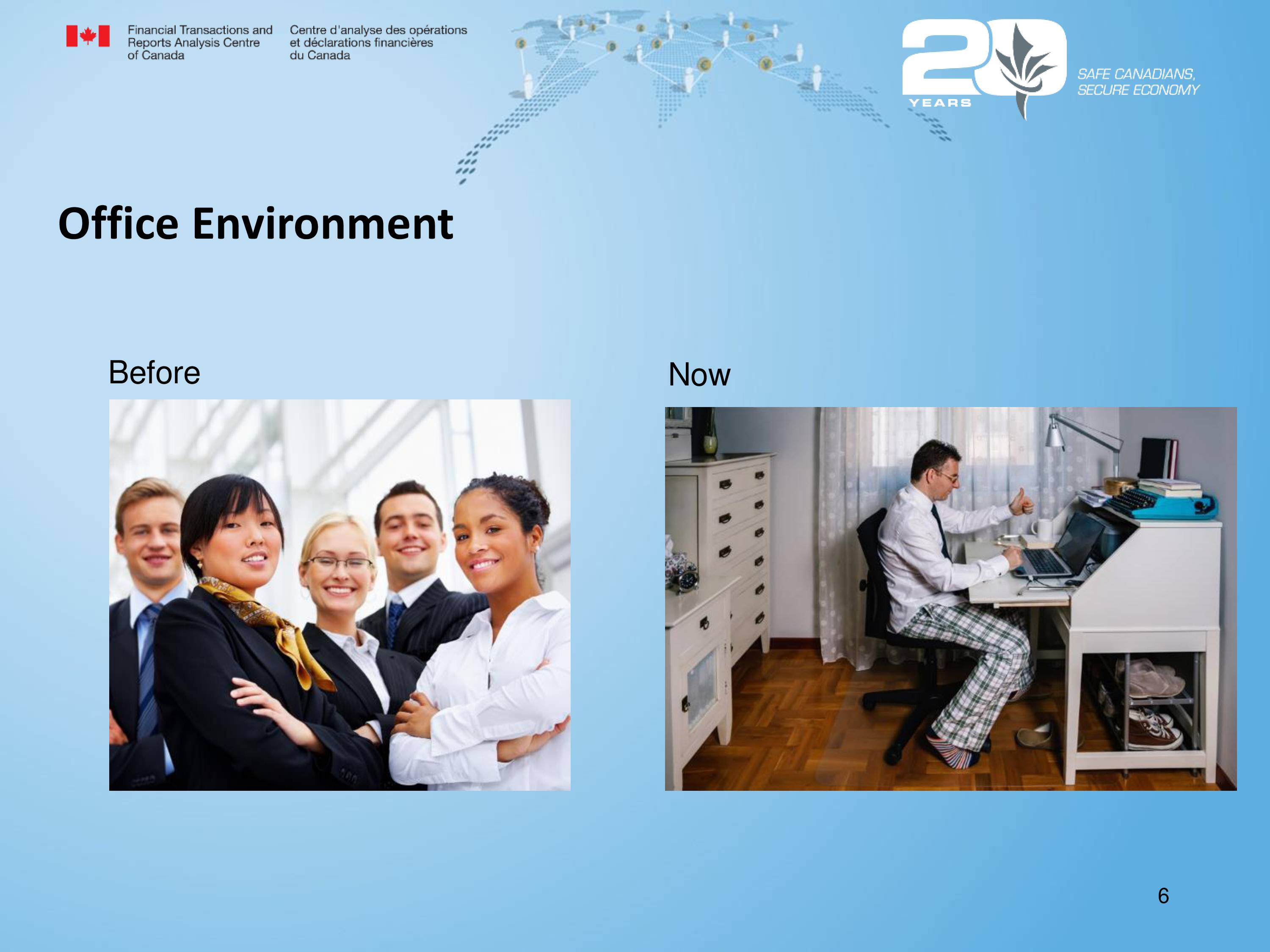 Financial Transactions and Reports Analysis Centre of Canada

Centre d'analyse des opérations et déclarations financières du Canada

20 YEARS

SAFE CANADIANS, SECURE ECONOMY

Office Environment

Before

Now

6